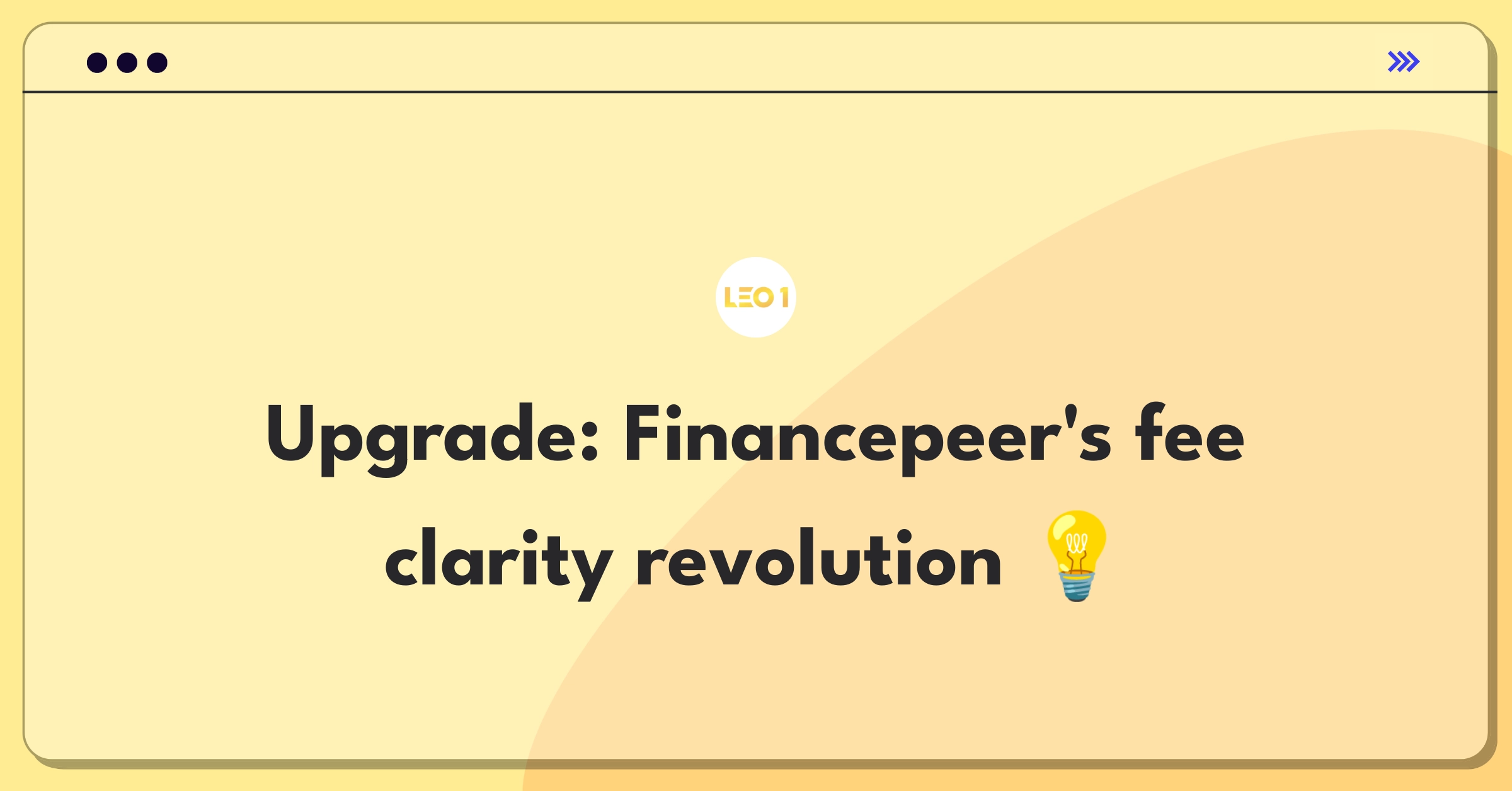 LEO1

Upgrade: Financepeer's fee clarity revolution 💡